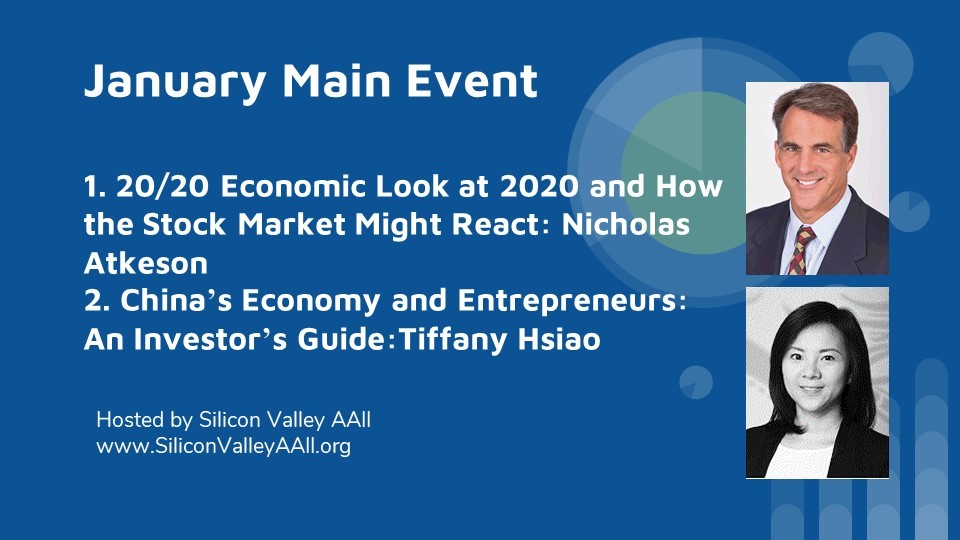 January Main Event

1. 20/20 Economic Look at 2020 and How the Stock Market Might React: Nicholas Atkeson
2. China's Economy and Entrepreneurs: An Investor's Guide:Tiffany Hsiao

Hosted by Silicon Valley AAII
www.SiliconValleyAAII.org